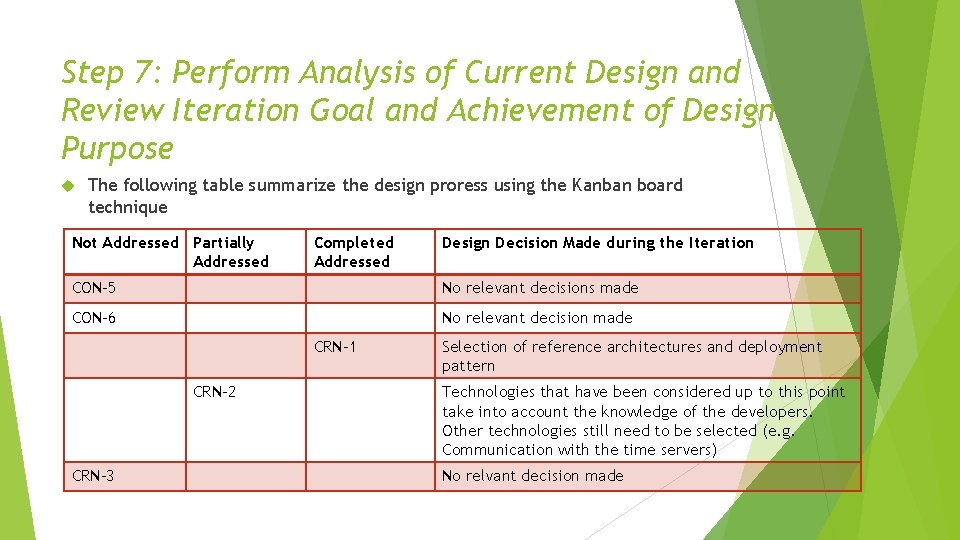 Step 7: Perform Analysis of Current Design and Review Iteration Goal and Achievement of Design Purpose

The following table summarize the design proress using the Kanban board technique

| Not Addressed | Partially Addressed | Completed Addressed | Design Decision Made during the Iteration |
|---|---|---|---|
| CON-5 | | | No relevant decisions made |
| CON-6 | | | No relevant decision made |
| | | CRN-1 | Selection of reference architectures and deployment pattern |
| | CRN-2 | | Technologies that have been considered up to this point take into account the knowledge of the developers. Other technologies still need to be selected (e.g. Communication with the time servers) |
| CRN-3 | | | No relvant decision made |